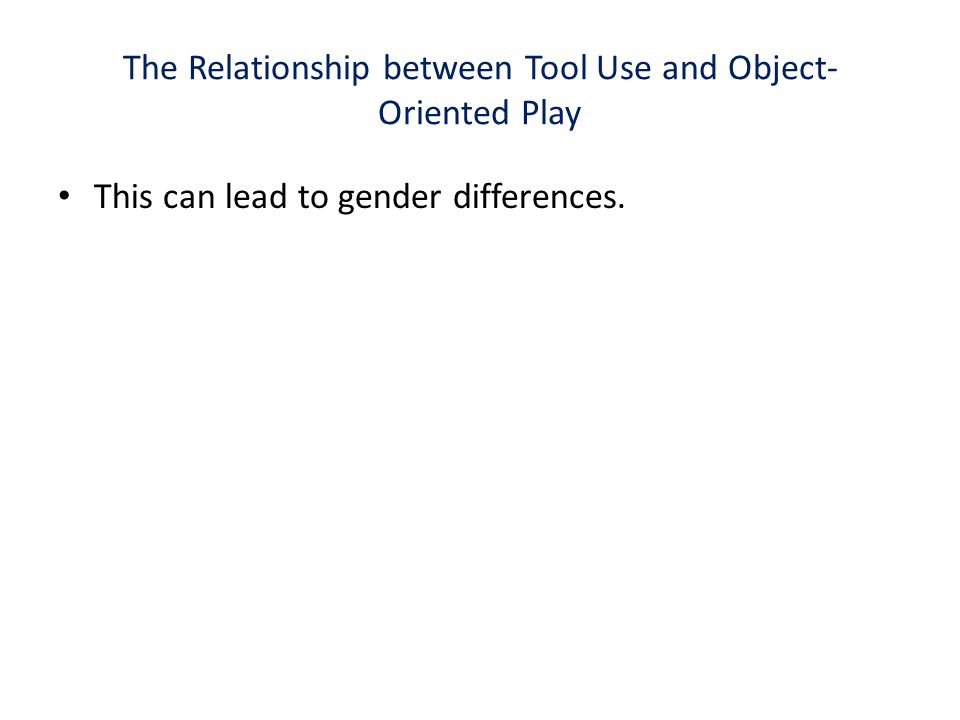 The Relationship between Tool Use and Object-Oriented Play

• This can lead to gender differences.